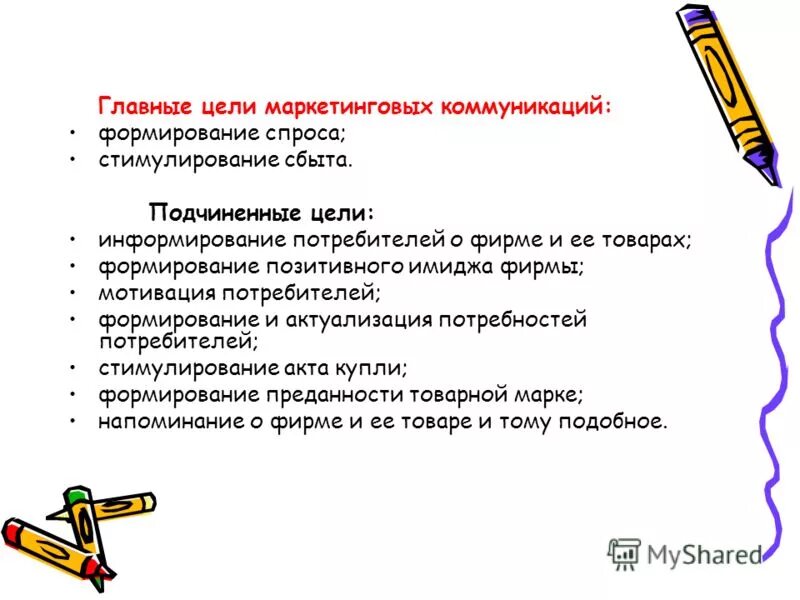 Главные цели маркетинговых коммуникаций:
• формирование спроса;
• стимулирование сбыта.

Подчиненные цели:
• информирование потребителей о фирме и ее товарах;
• формирование позитивного имиджа фирмы;
• мотивация потребителей;
• формирование и актуализация потребностей потребителей;
• стимулирование акта купли;
• формирование преданности товарной марке;
• напоминание о фирме и ее товаре и тому подобное.

MyShared